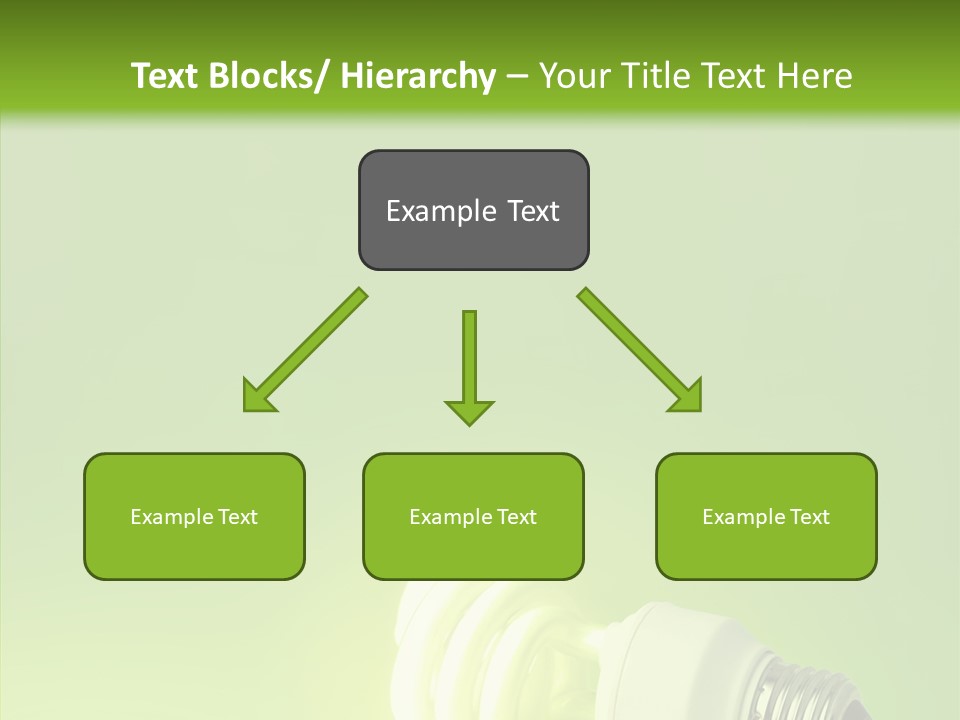 Text Blocks/ Hierarchy – Your Title Text Here

Example Text

Example Text

Example Text

Example Text